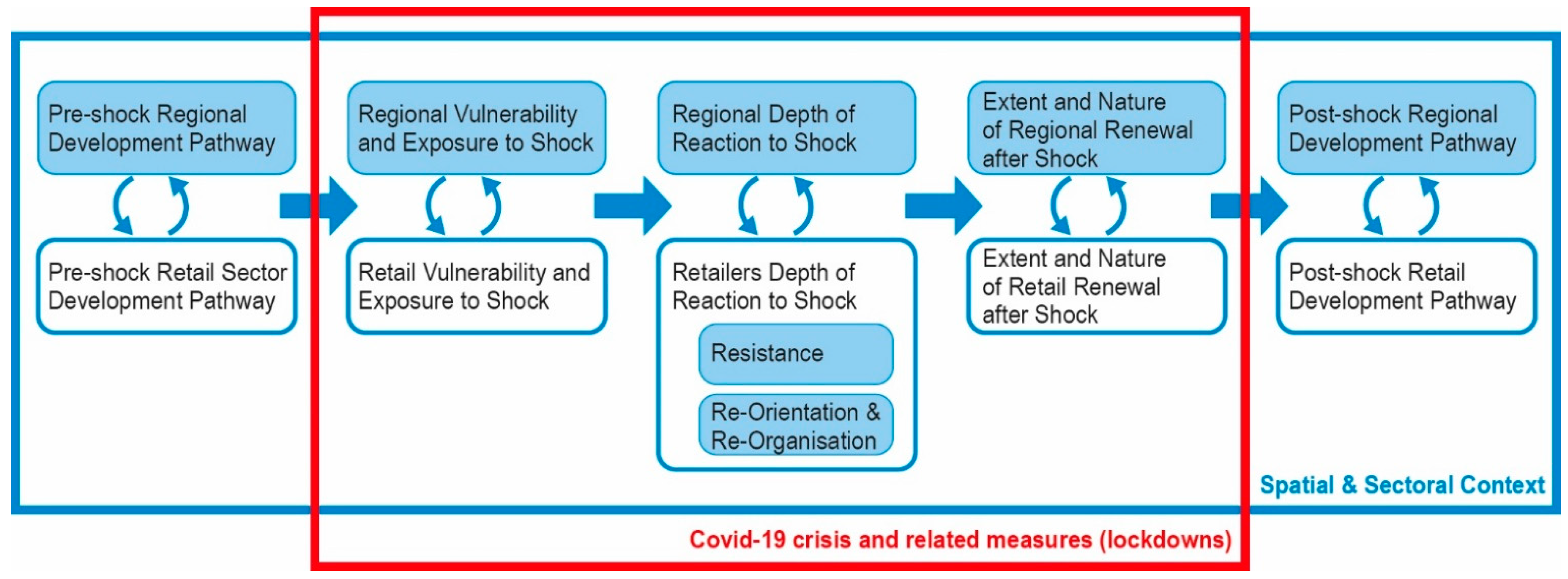 Pre-shock Regional Development Pathway

Pre-shock Retail Sector Development Pathway

Regional Vulnerability and Exposure to Shock

Retail Vulnerability and Exposure to Shock

Regional Depth of Reaction to Shock

Retailers Depth of Reaction to Shock

Resistance

Re-Orientation & Re-Organisation

Extent and Nature of Regional Renewal after Shock

Extent and Nature of Retail Renewal after Shock

Post-shock Regional Development Pathway

Post-shock Retail Development Pathway

Spatial & Sectoral Context

Covid-19 crisis and related measures (lockdowns)